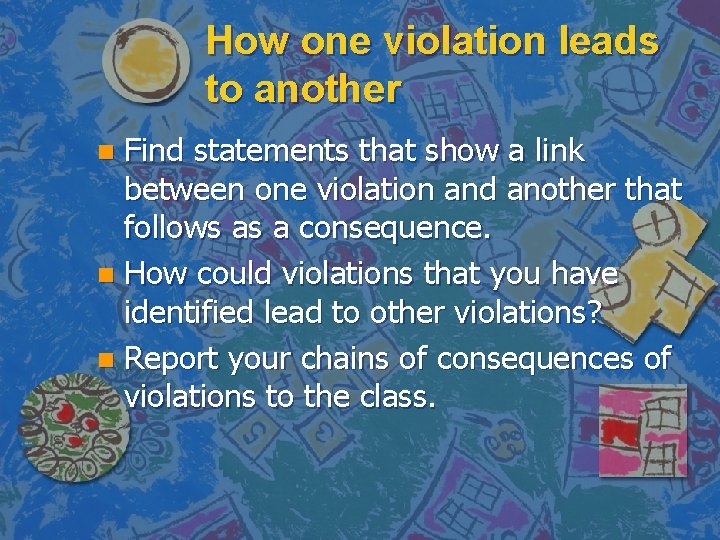 How one violation leads to another

Find statements that show a link between one violation and another that follows as a consequence.

How could violations that you have identified lead to other violations?

Report your chains of consequences of violations to the class.